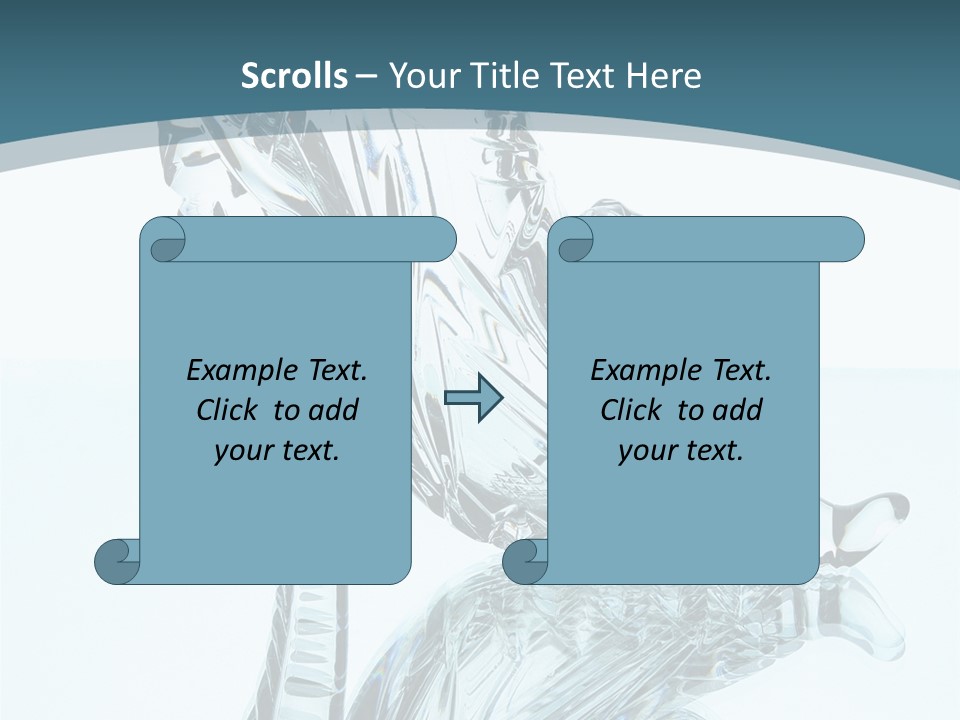 Scrolls – Your Title Text Here

Example Text. Click to add your text.

Example Text. Click to add your text.